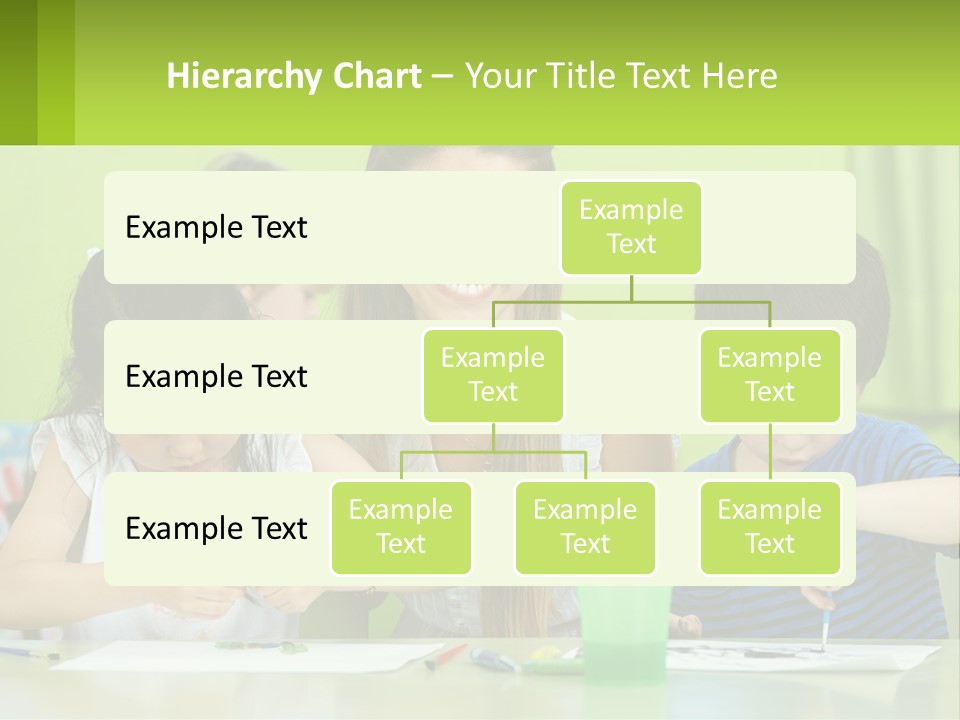 Hierarchy Chart – Your Title Text Here

Example Text

Example Text

Example Text

Example Text

Example Text

Example Text

Example Text

Example Text

Example Text